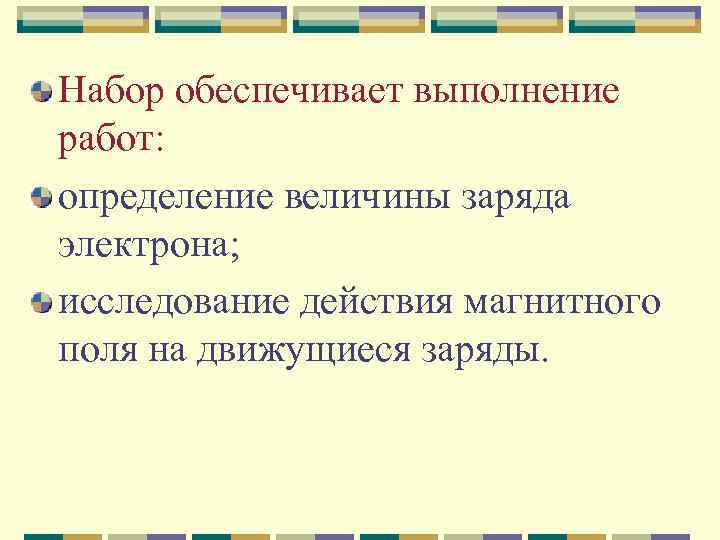 Набор обеспечивает выполнение работ:

определение величины заряда электрона;

исследование действия магнитного поля на движущиеся заряды.